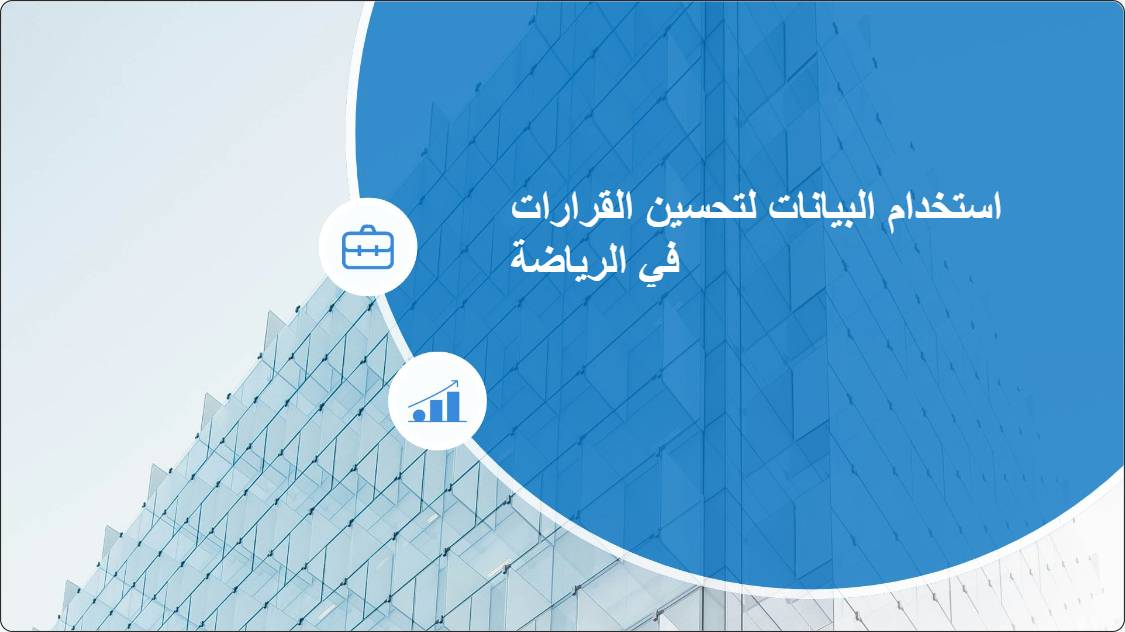 استخدام البيانات لتحسين القرارات في الرياضة